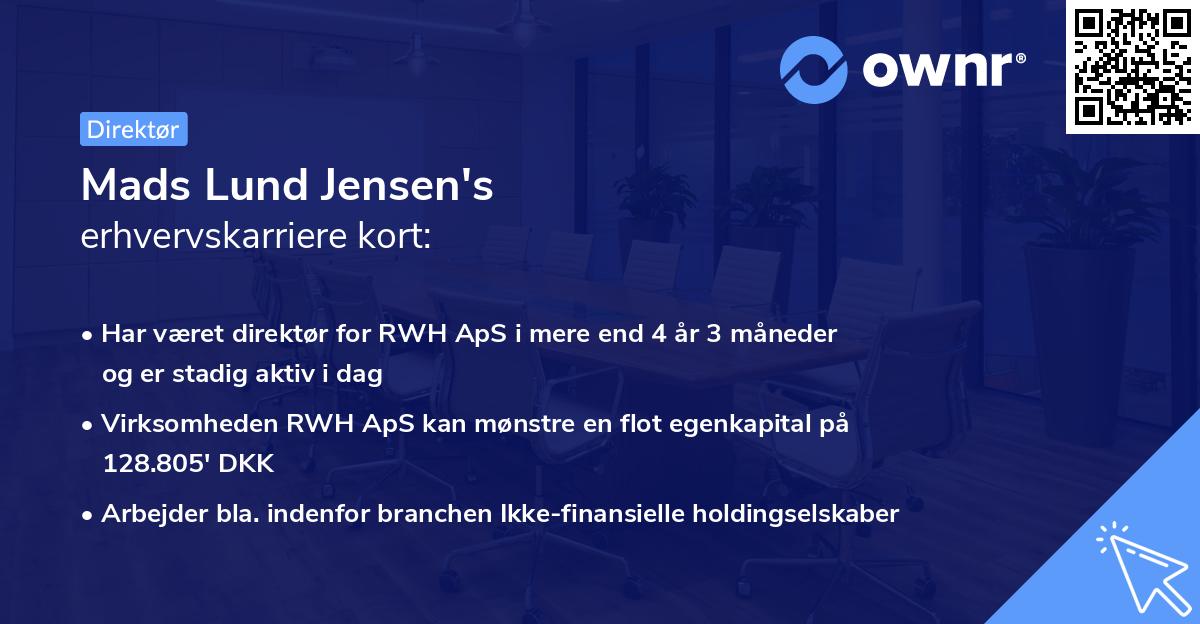 ownr®

Direktør

Mads Lund Jensen's
erhvervskarriere kort:

• Har været direktør for RWH ApS i mere end 4 år 3 måneder og er stadig aktiv i dag

• Virksomheden RWH ApS kan mønstre en flot egenkapital på 128.805' DKK

• Arbejder bla. indenfor branchen Ikke-finansielle holdingselskaber